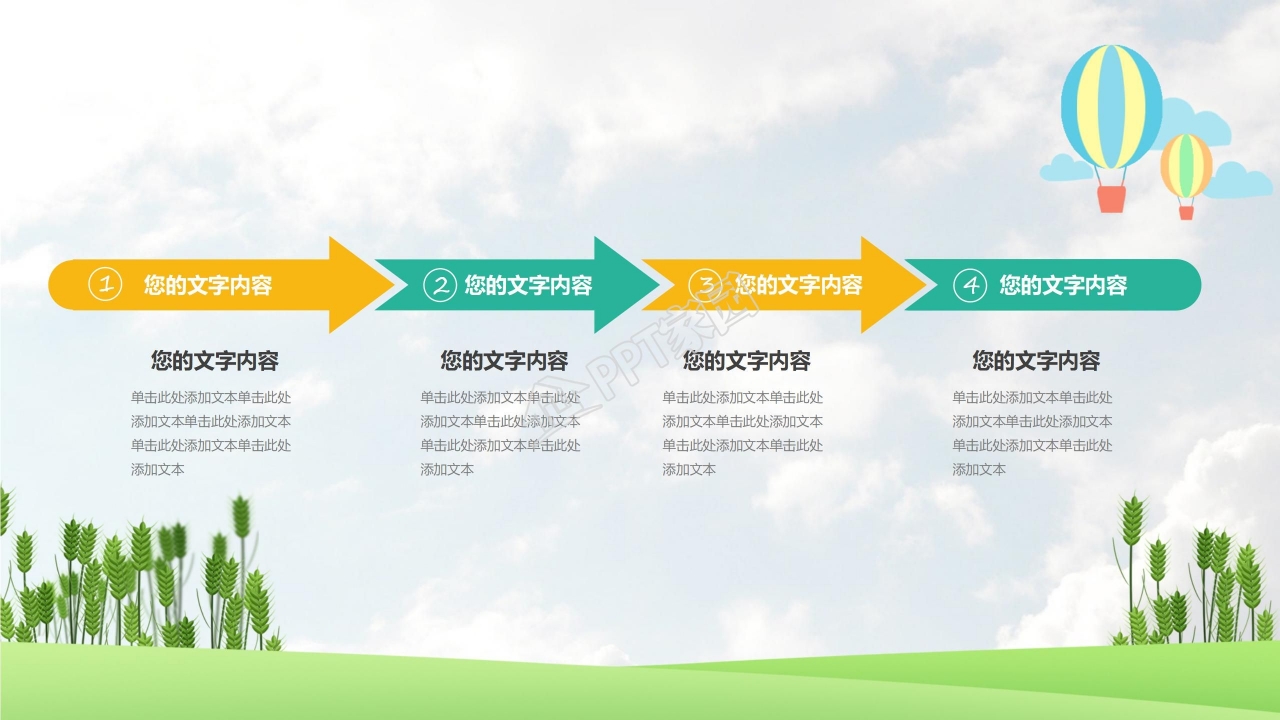 ① 您的文字内容 ② 您的文字内容 ③ 您的文字内容 ④ 您的文字内容

PPT家园

您的文字内容

单击此处添加文本单击此处添加文本单击此处添加文本单击此处添加文本单击此处添加文本

您的文字内容

单击此处添加文本单击此处添加文本单击此处添加文本单击此处添加文本单击此处添加文本

您的文字内容

单击此处添加文本单击此处添加文本单击此处添加文本单击此处添加文本单击此处添加文本

您的文字内容

单击此处添加文本单击此处添加文本单击此处添加文本单击此处添加文本单击此处添加文本